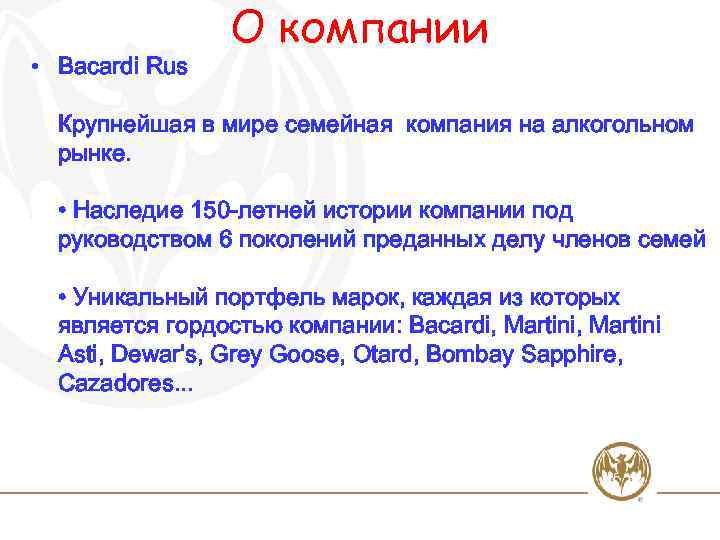 О компании

• Bacardi Rus

Крупнейшая в мире семейная компания на алкогольном рынке.

• Наследие 150-летней истории компании под руководством 6 поколений преданных делу членов семей

• Уникальный портфель марок, каждая из которых является гордостью компании: Bacardi, Martini, Martini Asti, Dewar's, Grey Goose, Otard, Bombay Sapphire, Cazadores...